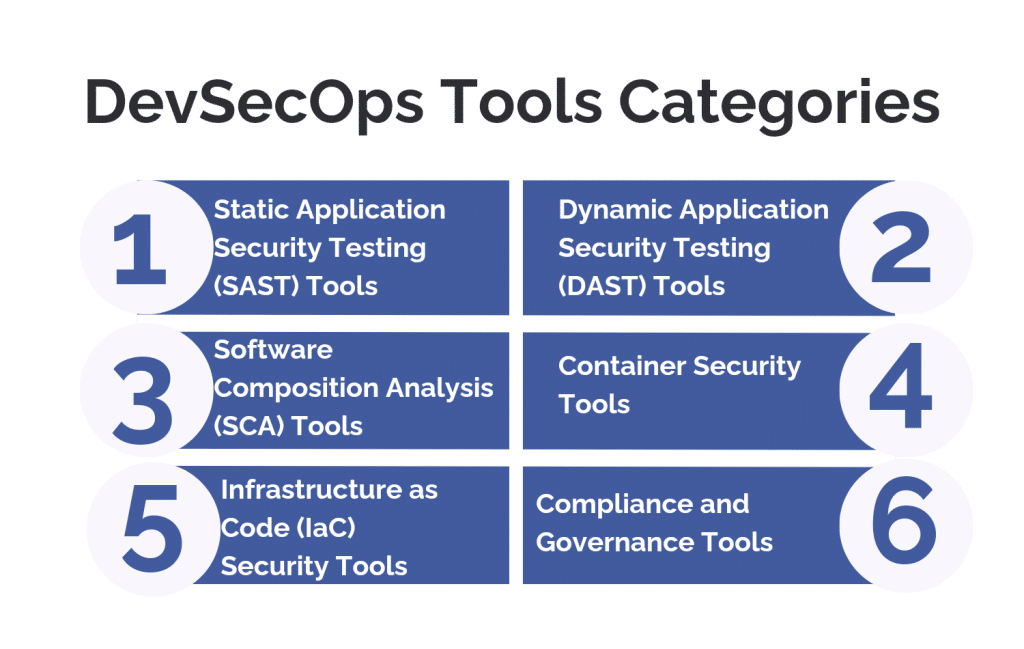 DevSecOps Tools Categories

1
Static Application Security Testing (SAST) Tools

Dynamic Application Security Testing (DAST) Tools
2

3
Software Composition Analysis (SCA) Tools

Container Security Tools
4

5
Infrastructure as Code (IaC) Security Tools

Compliance and Governance Tools
6